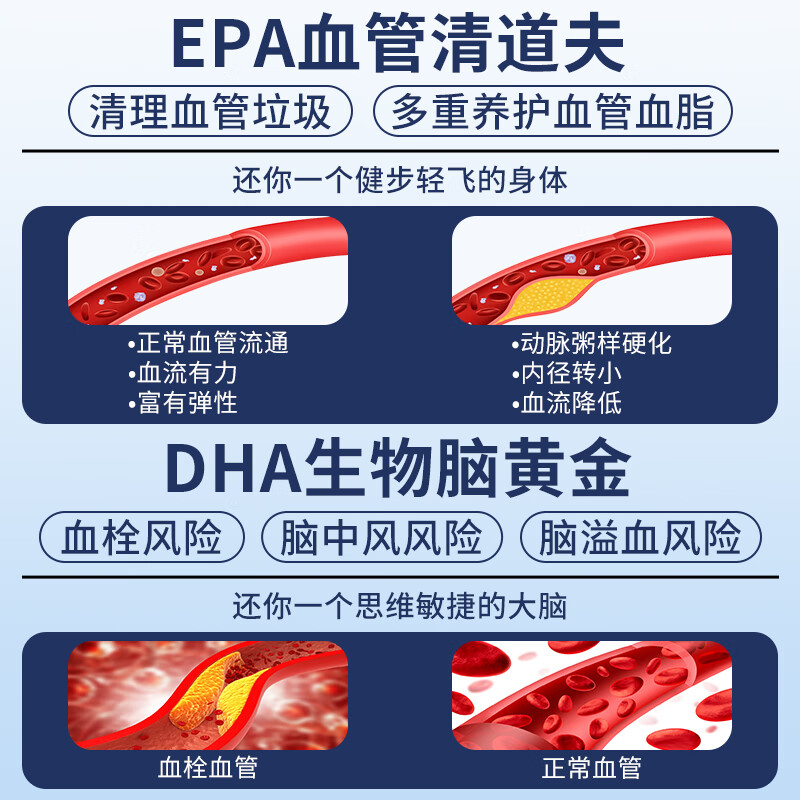 EPA血管清道夫

清理血管垃圾　多重养护血管血脂

还你一个健步轻飞的身体

•正常血管流通
•血流有力
•富有弹性

•动脉粥样硬化
•内径转小
•血流降低

DHA生物脑黄金

血栓风险　脑中风风险　脑溢血风险

还你一个思维敏捷的大脑

血栓血管

正常血管